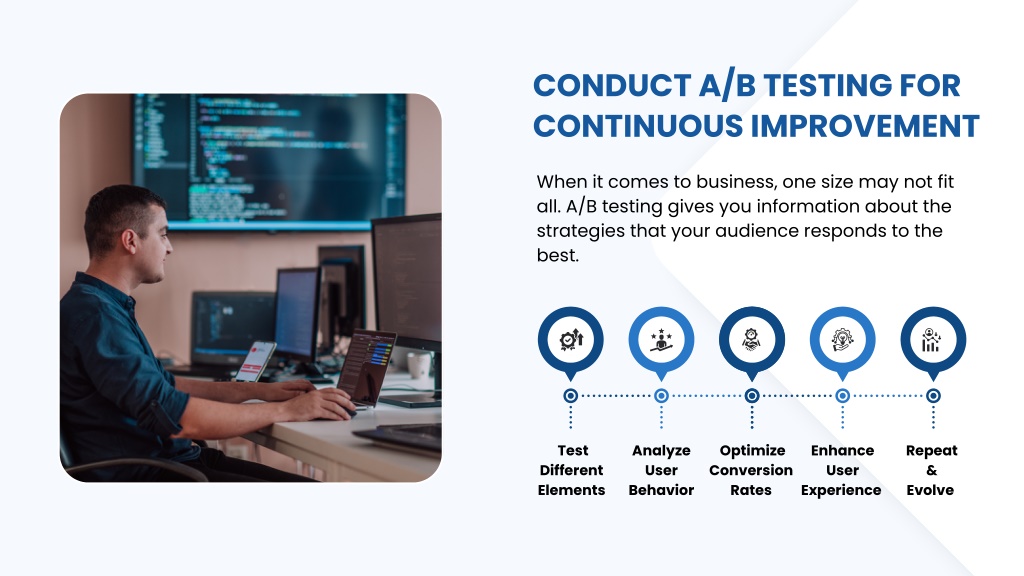 CONDUCT A/B TESTING FOR CONTINUOUS IMPROVEMENT

When it comes to business, one size may not fit all. A/B testing gives you information about the strategies that your audience responds to the best.

Test Different Elements

Analyze User Behavior

Optimize Conversion Rates

Enhance User Experience

Repeat & Evolve